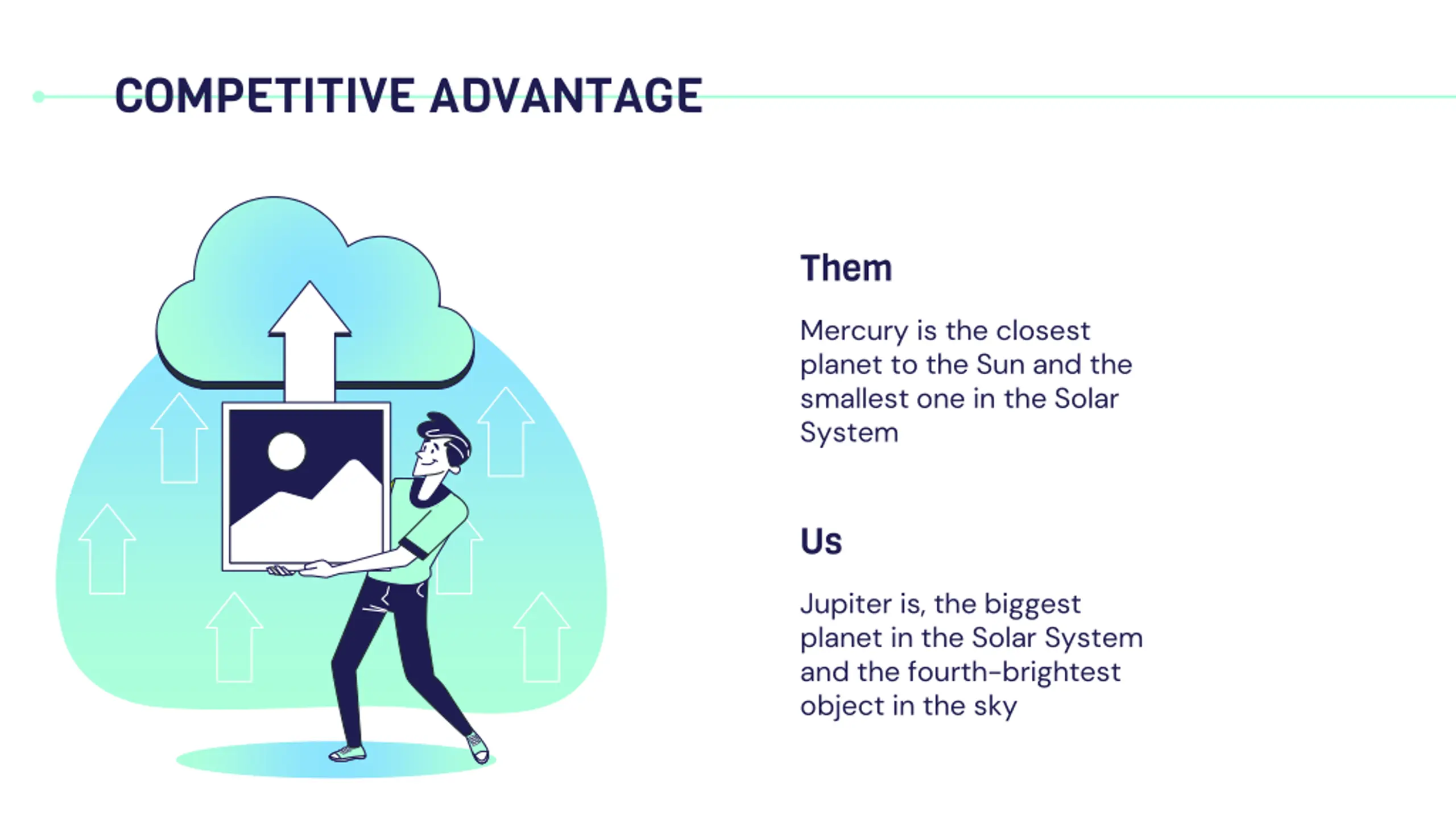 COMPETITIVE ADVANTAGE

Them

Mercury is the closest planet to the Sun and the smallest one in the Solar System

Us

Jupiter is, the biggest planet in the Solar System and the fourth-brightest object in the sky